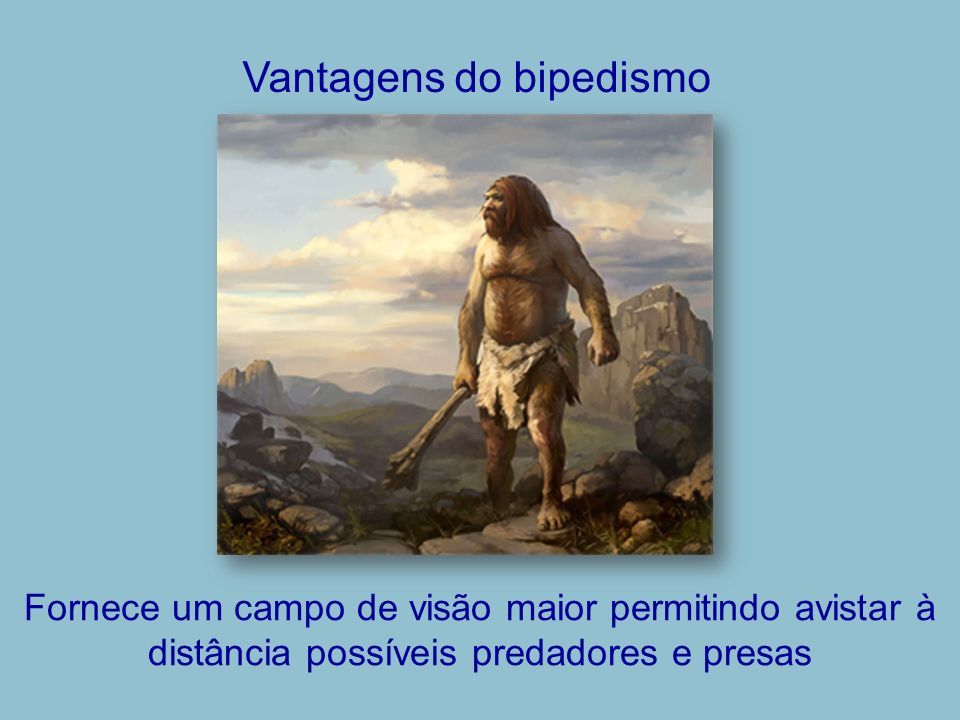 Vantagens do bipedismo

Fornece um campo de visão maior permitindo avistar à distância possíveis predadores e presas